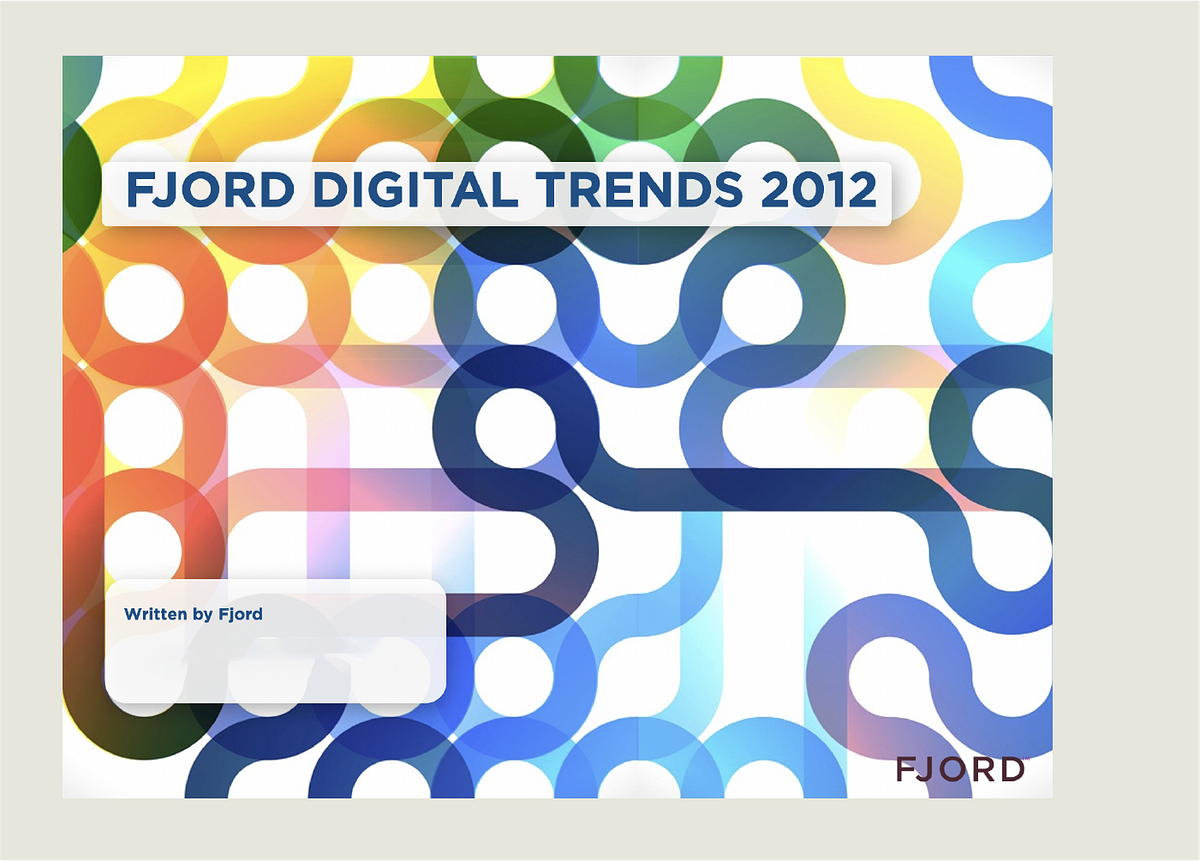 FJORD DIGITAL TRENDS 2012

Written by Fjord

FJORD